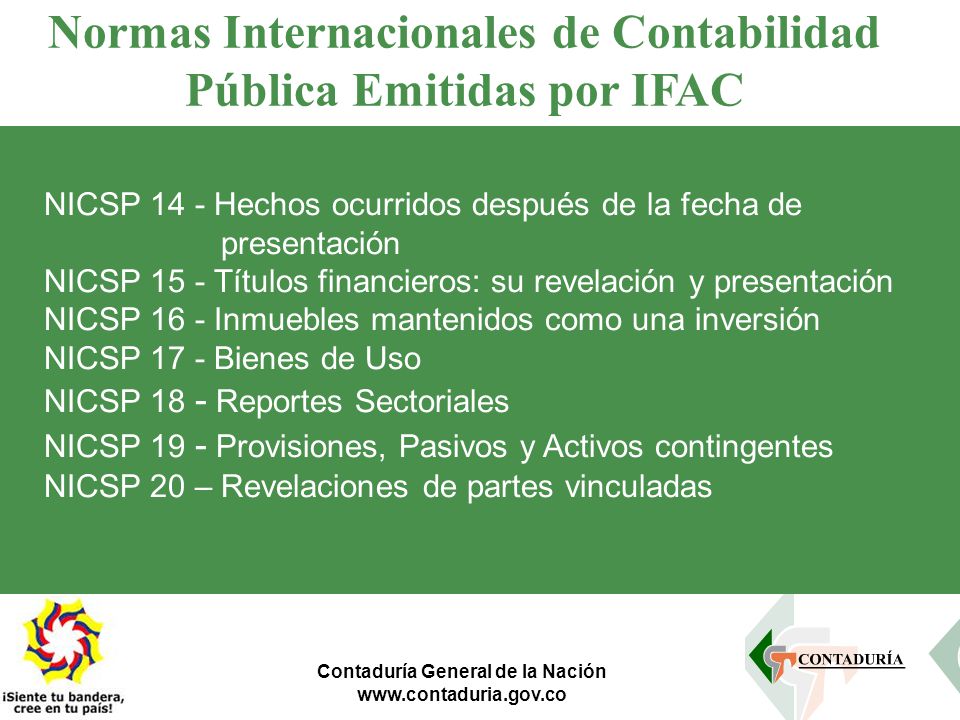 Normas Internacionales de Contabilidad Pública Emitidas por IFAC

NICSP 14 - Hechos ocurridos después de la fecha de presentación
NICSP 15 - Títulos financieros: su revelación y presentación
NICSP 16 - Inmuebles mantenidos como una inversión
NICSP 17 - Bienes de Uso
NICSP 18 - Reportes Sectoriales
NICSP 19 - Provisiones, Pasivos y Activos contingentes
NICSP 20 – Revelaciones de partes vinculadas

¡Siente tu bandera, cree en tu país!

Contaduría General de la Nación
www.contaduria.gov.co

CONTADURÍA